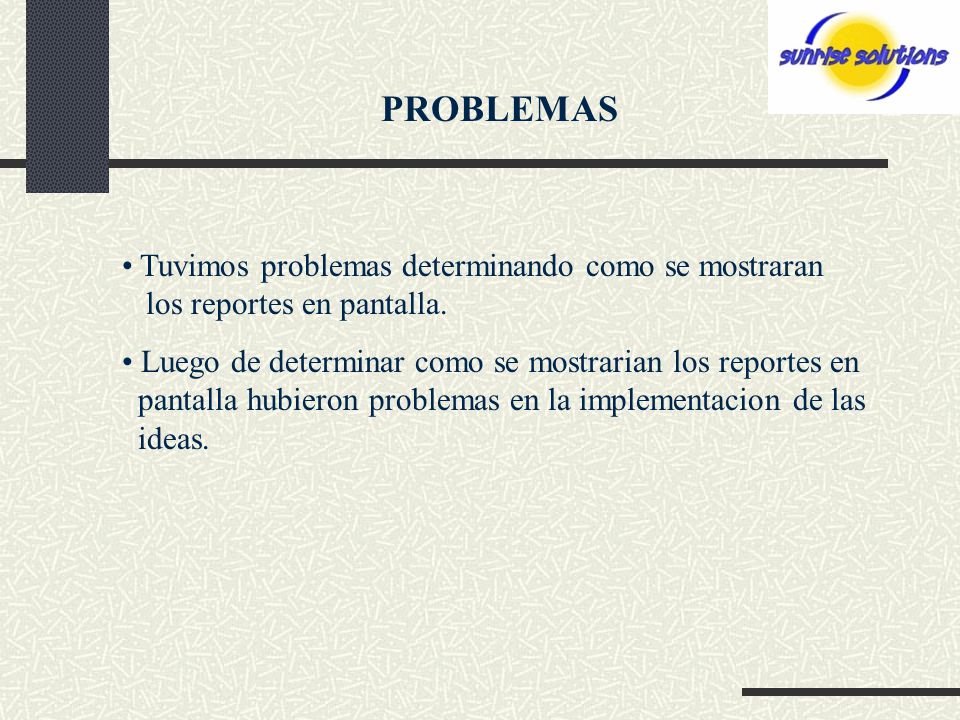 sunrise solutions

PROBLEMAS

• Tuvimos problemas determinando como se mostraran los reportes en pantalla.

• Luego de determinar como se mostrarian los reportes en pantalla hubieron problemas en la implementacion de las ideas.